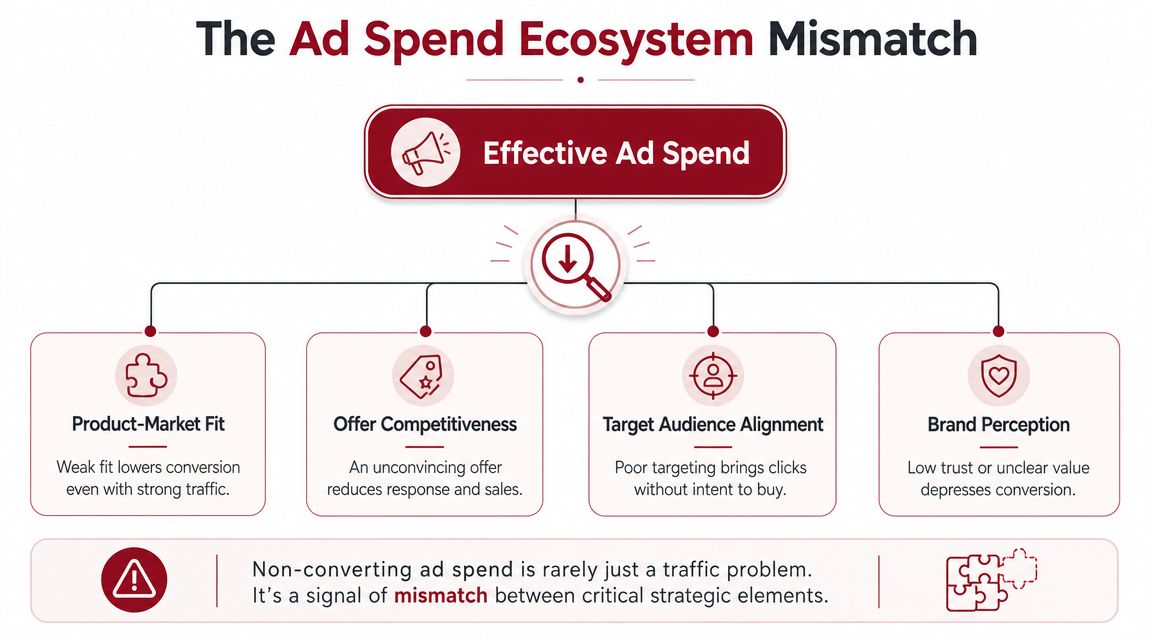 The Ad Spend Ecosystem Mismatch

Effective Ad Spend

Product-Market Fit
Weak fit lowers conversion even with strong traffic.

Offer Competitiveness
An unconvincing offer reduces response and sales.

Target Audience Alignment
Poor targeting brings clicks without intent to buy.

Brand Perception
Low trust or unclear value depresses conversion.

Non-converting ad spend is rarely just a traffic problem. It's a signal of mismatch between critical strategic elements.